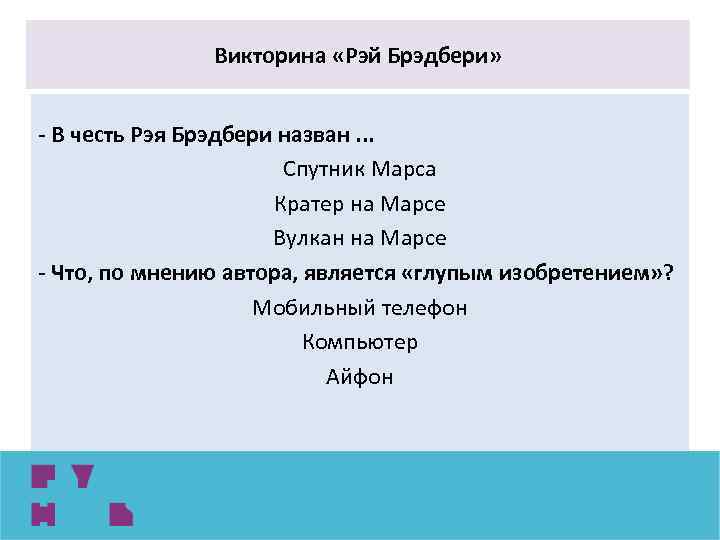 Викторина «Рэй Брэдбери»

- В честь Рэя Брэдбери назван ...

Спутник Марса

Кратер на Марсе

Вулкан на Марсе

- Что, по мнению автора, является «глупым изобретением»?

Мобильный телефон

Компьютер

Айфон